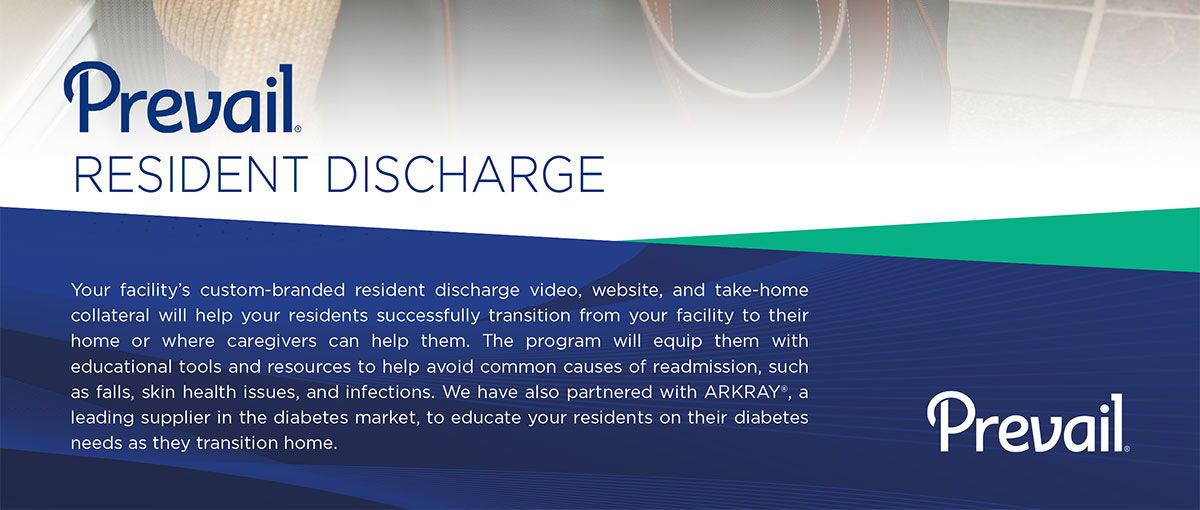 Prevail®
RESIDENT DISCHARGE

Your facility's custom-branded resident discharge video, website, and take-home collateral will help your residents successfully transition from your facility to their home or where caregivers can help them. The program will equip them with educational tools and resources to help avoid common causes of readmission, such as falls, skin health issues, and infections. We have also partnered with ARKRAY®, a leading supplier in the diabetes market, to educate your residents on their diabetes needs as they transition home.

Prevail®